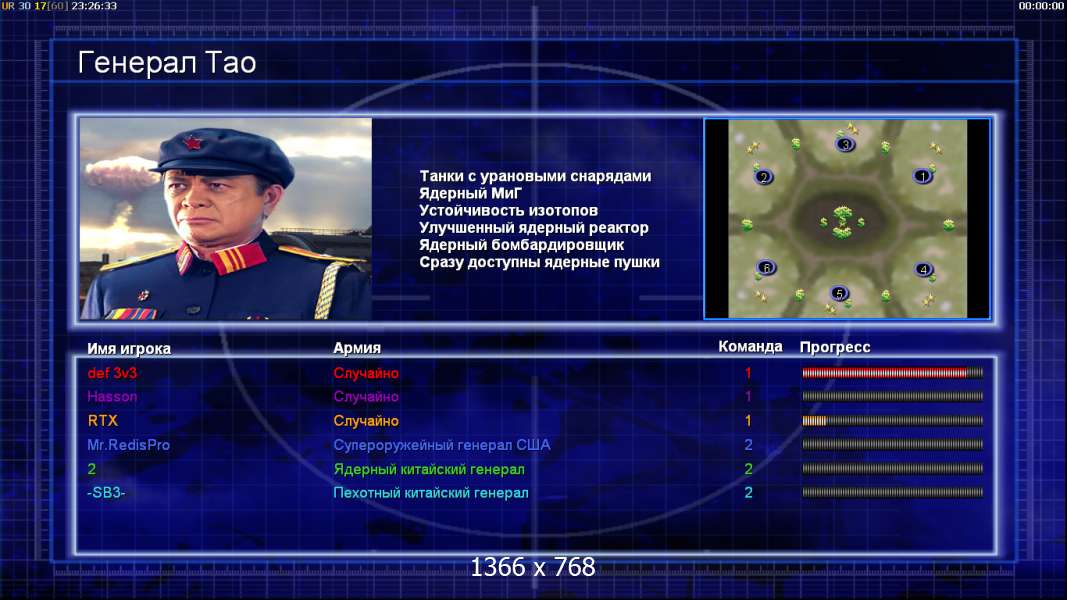 UR 30 17[60] 23:26:33

00:00:00

Генерал Тао

Танки с урановыми снарядами
Ядерный МиГ
Устойчивость изотопов
Улучшенный ядерный реактор
Ядерный бомбардировщик
Сразу доступны ядерные пушки

3
2
1
6
4
5

| Имя игрока | Армия | Команда | Прогресс |
|---|---|---|---|
| def 3v3 | Случайно | 1 | |
| Hasson | Случайно | 1 | |
| RTX | Случайно | 1 | |
| Mr.RedisPro | Супероружейный генерал США | 2 | |
| 2 | Ядерный китайский генерал | 2 | |
| -SB3- | Пехотный китайский генерал | 2 | |

1366 x 768